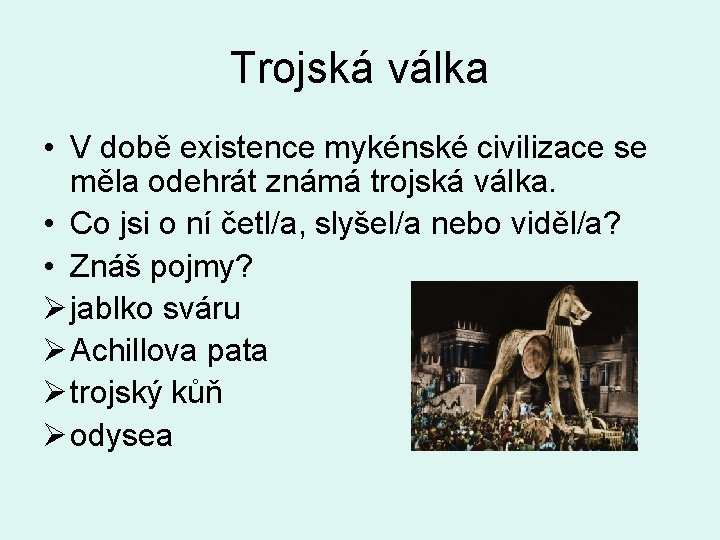 Trojská válka

• V době existence mykénské civilizace se měla odehrát známá trojská válka.
• Co jsi o ní četl/a, slyšel/a nebo viděl/a?
• Znáš pojmy?
➢ jablko sváru
➢ Achillova pata
➢ trojský kůň
➢ odysea